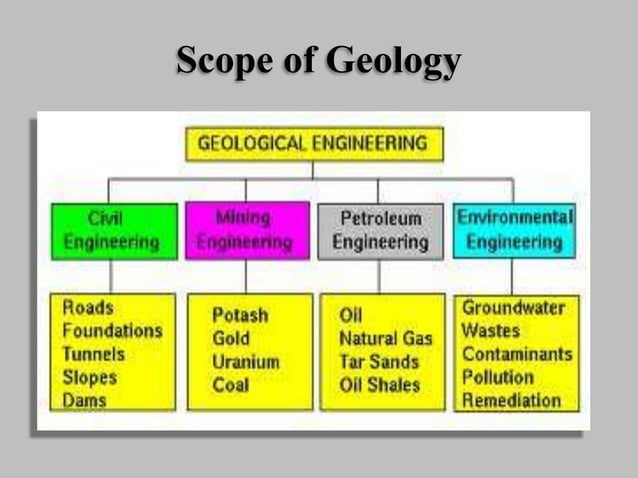 Scope of Geology

GEOLOGICAL ENGINEERING

Civil Engineering

Mining Engineering

Petroleum Engineering

Environmental Engineering

Roads
Foundations
Tunnels
Slopes
Dams

Potash
Gold
Uranium
Coal

Oil
Natural Gas
Tar Sands
Oil Shales

Groundwater
Wastes
Contaminants
Pollution
Remediation